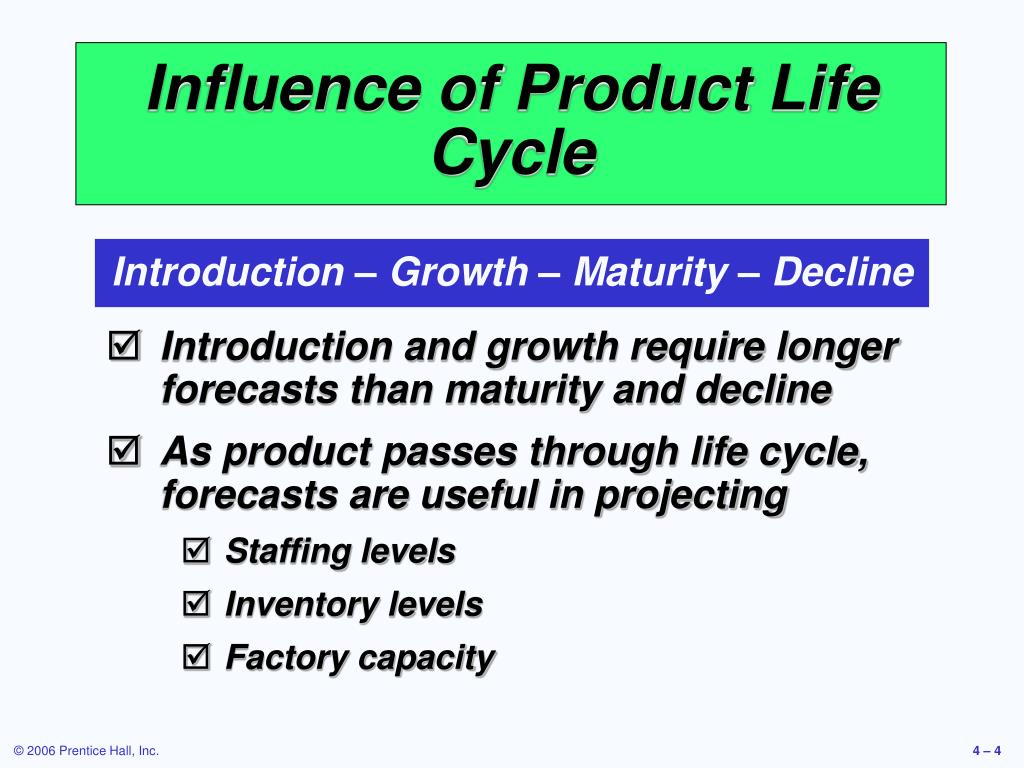 Influence of Product Life Cycle

Introduction – Growth – Maturity – Decline

☑ Introduction and growth require longer forecasts than maturity and decline

☑ As product passes through life cycle, forecasts are useful in projecting

☑ Staffing levels

☑ Inventory levels

☑ Factory capacity

© 2006 Prentice Hall, Inc.

4 – 4